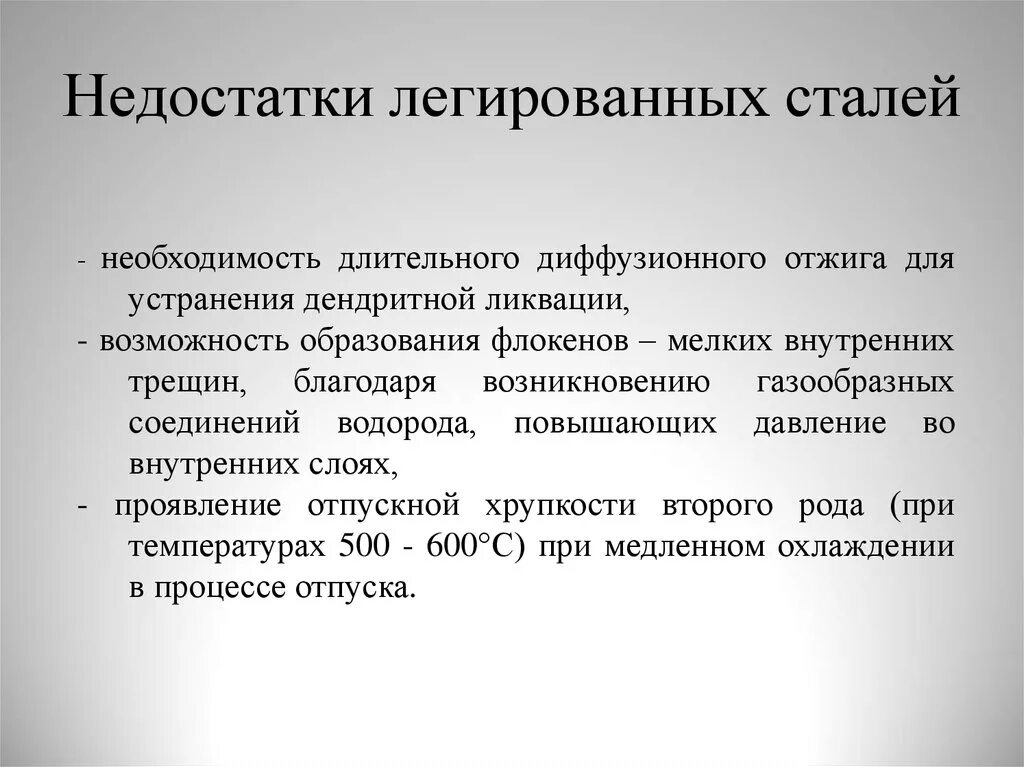 Недостатки легированных сталей

- необходимость длительного диффузионного отжига для устранения дендритной ликвации,

- возможность образования флокенов – мелких внутренних трещин, благодаря возникновению газообразных соединений водорода, повышающих давление во внутренних слоях,

- проявление отпускной хрупкости второго рода (при температурах 500 - 600°С) при медленном охлаждении в процессе отпуска.